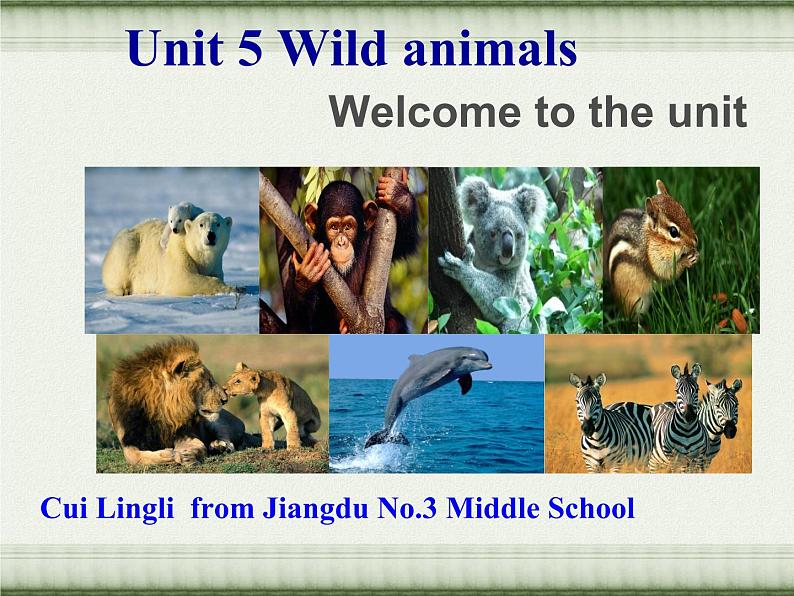 Unit 5 Wild animals

Welcome to the unit

Cui Lingli from Jiangdu No.3 Middle School